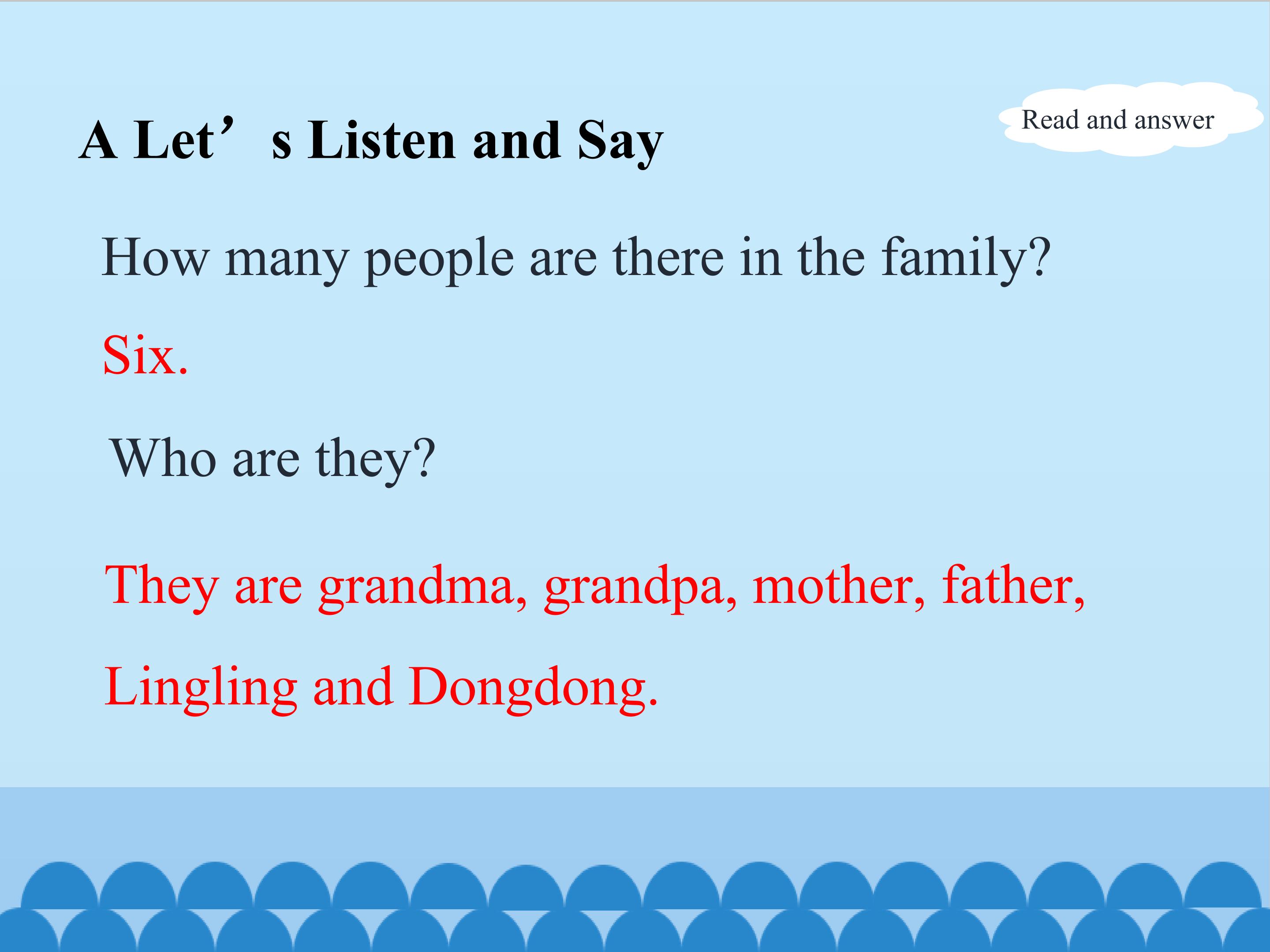 A Let’s Listen and Say

Read and answer

How many people are there in the family?

Six.

Who are they?

They are grandma, grandpa, mother, father, Lingling and Dongdong.